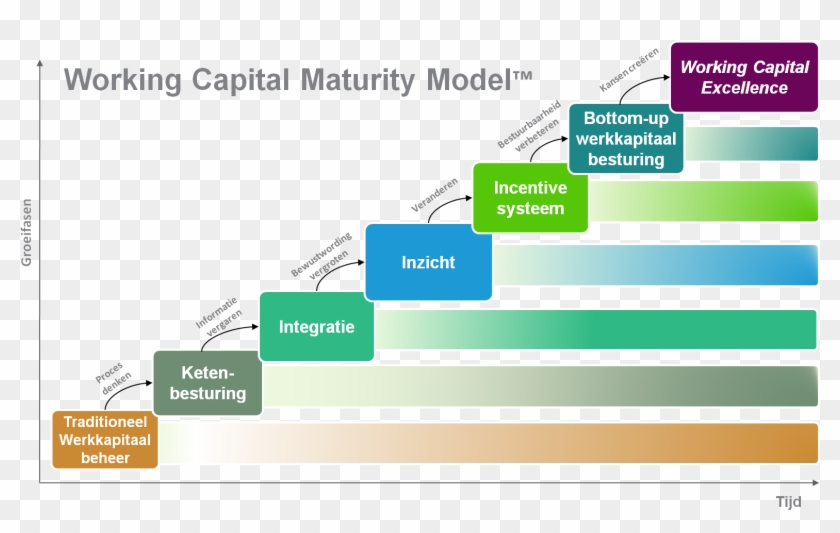 Working Capital Maturity Model™

Groeifasen

Traditioneel Werkkapitaal beheer

Proces denken

Keten-besturing

Informatie vergaren

Integratie

Bewustwording vergroten

Inzicht

Veranderen

Incentive systeem

Bestuurbaarheid verbeteren

Bottom-up werkkapitaal besturing

Kansen creëren

Working Capital Excellence

Tijd